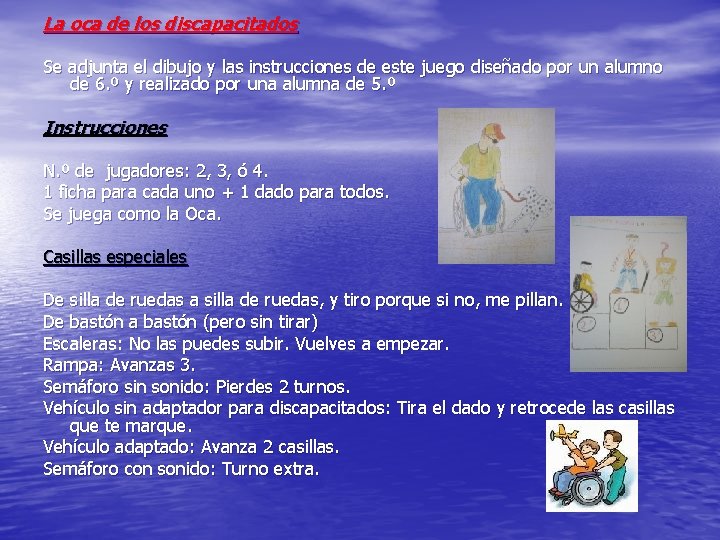 La oca de los discapacitados

Se adjunta el dibujo y las instrucciones de este juego diseñado por un alumno de 6.º y realizado por una alumna de 5.º

Instrucciones

N.º de jugadores: 2, 3, ó 4.
1 ficha para cada uno + 1 dado para todos.
Se juega como la Oca.

Casillas especiales

De silla de ruedas a silla de ruedas, y tiro porque si no, me pillan.
De bastón a bastón (pero sin tirar)
Escaleras: No las puedes subir. Vuelves a empezar.
Rampa: Avanzas 3.
Semáforo sin sonido: Pierdes 2 turnos.
Vehículo sin adaptador para discapacitados: Tira el dado y retrocede las casillas que te marque.
Vehículo adaptado: Avanza 2 casillas.
Semáforo con sonido: Turno extra.